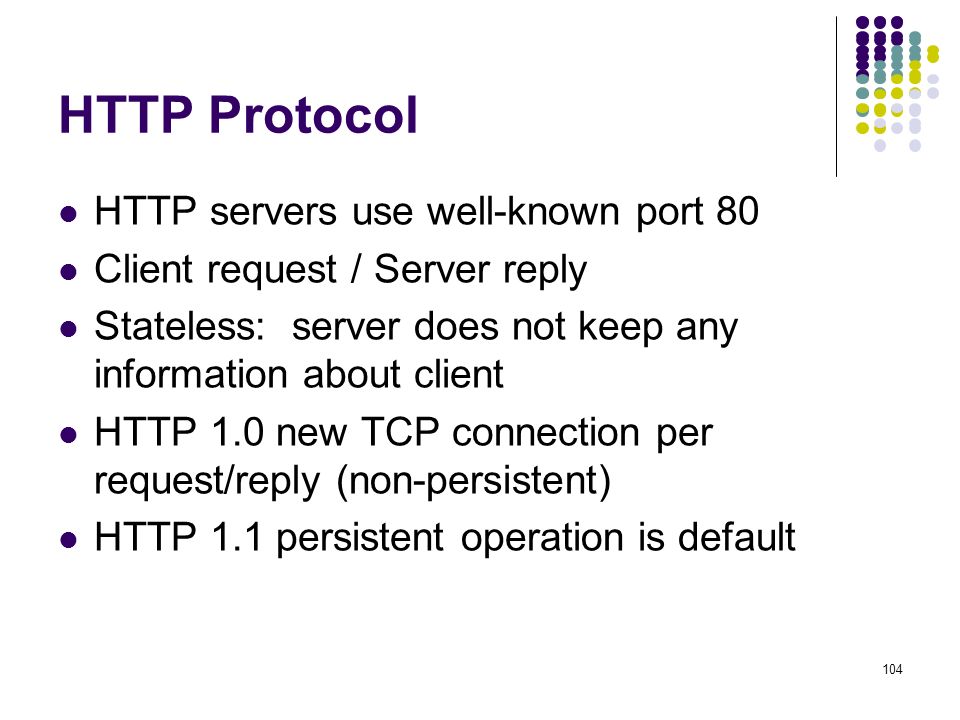 HTTP Protocol

- HTTP servers use well-known port 80
- Client request / Server reply
- Stateless: server does not keep any information about client
- HTTP 1.0 new TCP connection per request/reply (non-persistent)
- HTTP 1.1 persistent operation is default

104